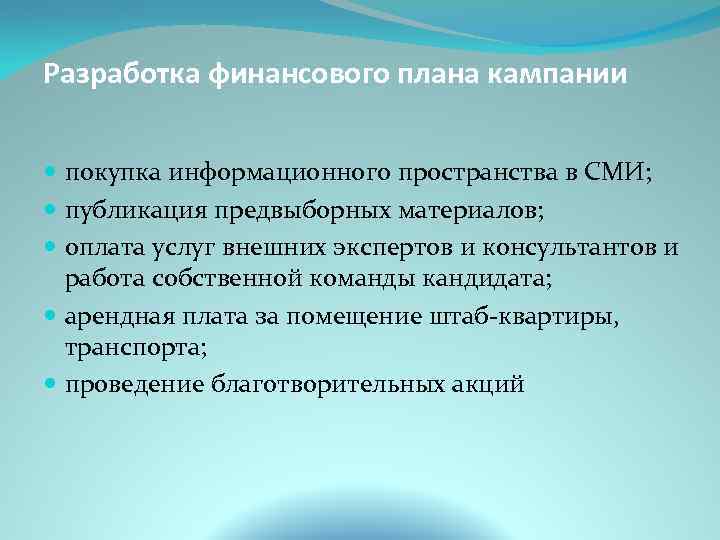 Разработка финансового плана кампании

- покупка информационного пространства в СМИ;
- публикация предвыборных материалов;
- оплата услуг внешних экспертов и консультантов и работа собственной команды кандидата;
- арендная плата за помещение штаб-квартиры, транспорта;
- проведение благотворительных акций